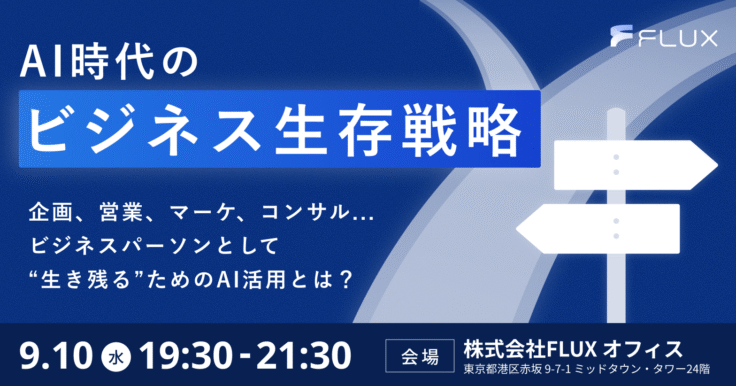 FLUX

AI時代の
ビジネス生存戦略

企画、営業、マーケ、コンサル...
ビジネスパーソンとして
“生き残る”ためのAI活用とは？

9.10 水 19:30 - 21:30

会場
株式会社FLUX オフィス
東京都港区赤坂 9-7-1 ミッドタウン・タワー24階